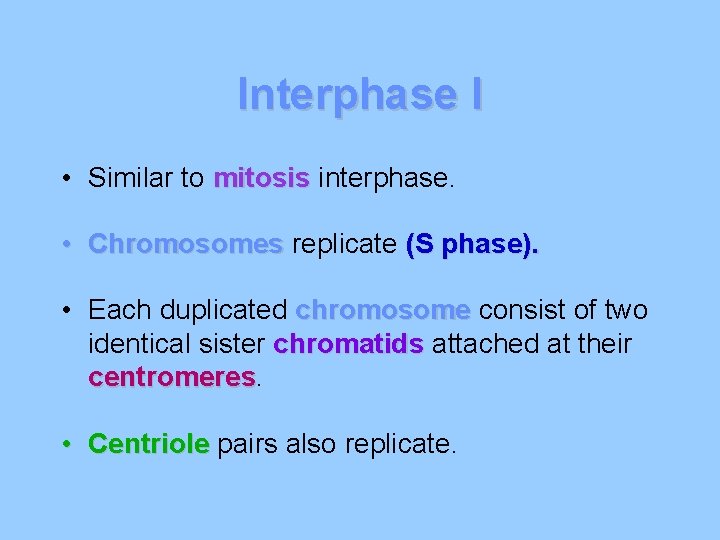 Interphase I

• Similar to mitosis interphase.

• Chromosomes replicate (S phase).

• Each duplicated chromosome consist of two identical sister chromatids attached at their centromeres.

• Centriole pairs also replicate.